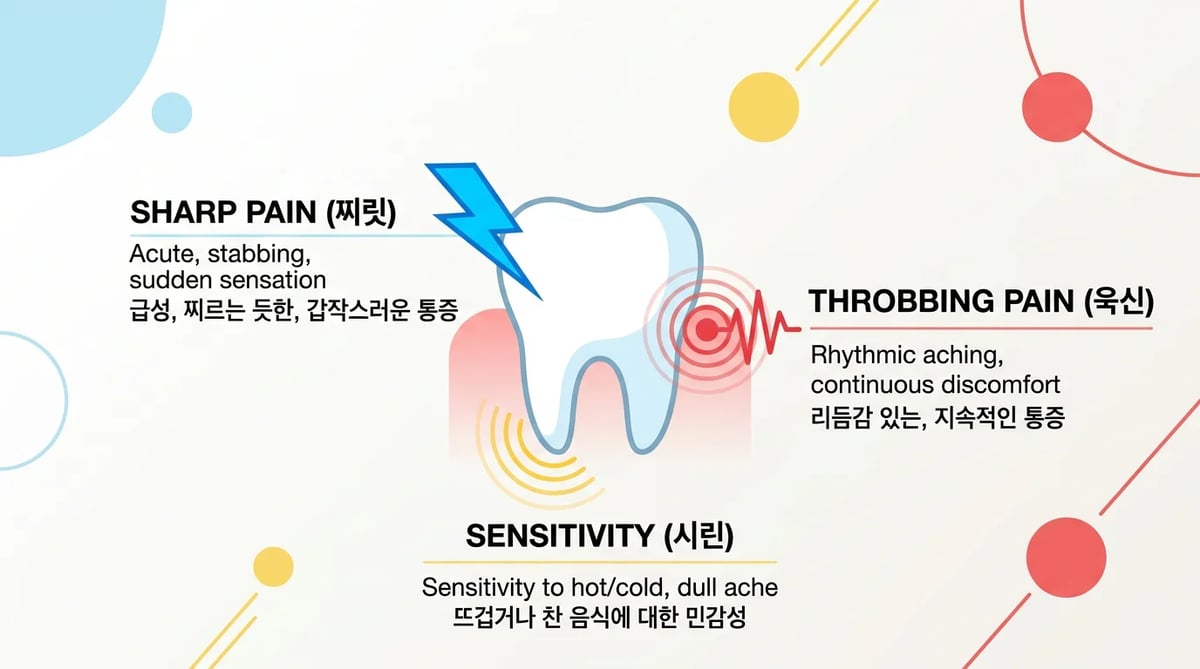 SHARP PAIN (찌릿)

Acute, stabbing, sudden sensation
급성, 찌르는 듯한, 갑작스러운 통증

THROBBING PAIN (욱신)

Rhythmic aching, continuous discomfort
리듬감 있는, 지속적인 통증

SENSITIVITY (시린)

Sensitivity to hot/cold, dull ache
뜨겁거나 찬 음식에 대한 민감성